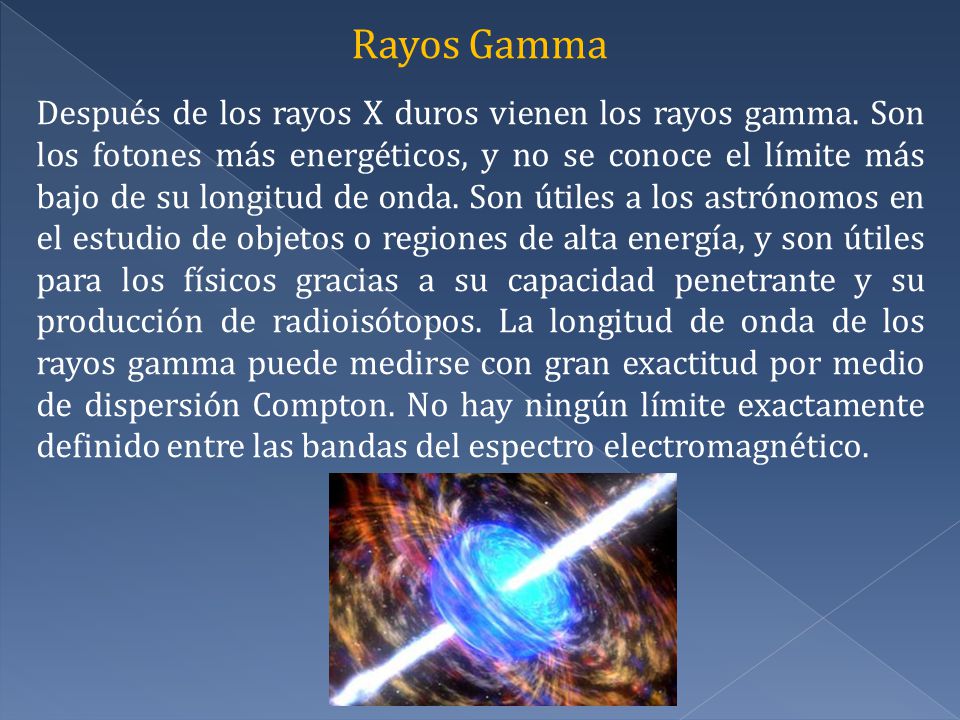 Rayos Gamma

Después de los rayos X duros vienen los rayos gamma. Son los fotones más energéticos, y no se conoce el límite más bajo de su longitud de onda. Son útiles a los astrónomos en el estudio de objetos o regiones de alta energía, y son útiles para los físicos gracias a su capacidad penetrante y su producción de radioisótopos. La longitud de onda de los rayos gamma puede medirse con gran exactitud por medio de dispersión Compton. No hay ningún límite exactamente definido entre las bandas del espectro electromagnético.